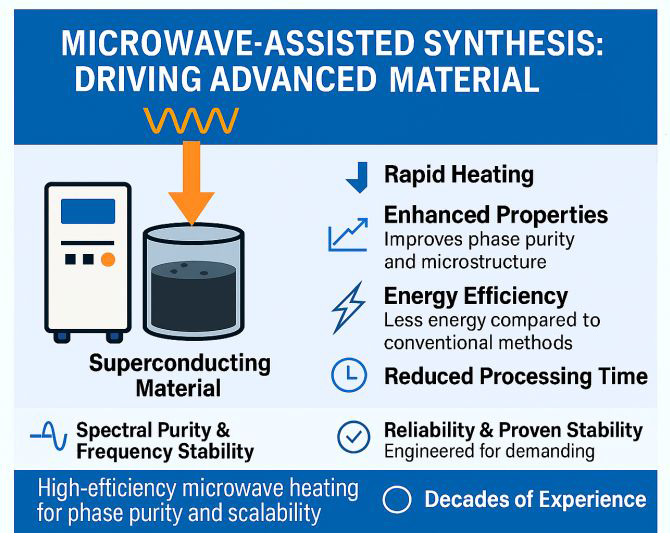 MICROWAVE-ASSISTED SYNTHESIS: DRIVING ADVANCED MATERIAL

Superconducting Material

Rapid Heating

Enhanced Properties
Improves phase purity and microstructure

Energy Efficiency
Less energy compared to conventional methods

Reduced Processing Time

Spectral Purity & Frequency Stability

Reliability & Proven Stability
Engineered for demanding

High-efficiency microwave heating for phase purity and scalability

Decades of Experience